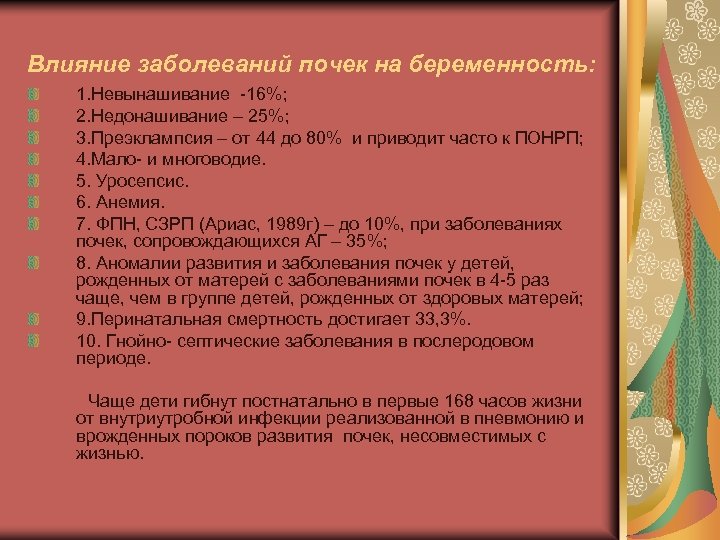 Влияние заболеваний почек на беременность:

1.Невынашивание -16%;

2.Недонашивание – 25%;

3.Преэклампсия – от 44 до 80% и приводит часто к ПОНРП;

4.Мало- и многоводие.

5. Уросепсис.

6. Анемия.

7. ФПН, СЗРП (Ариас, 1989г) – до 10%, при заболеваниях почек, сопровождающихся АГ – 35%;

8. Аномалии развития и заболевания почек у детей, рожденных от матерей с заболеваниями почек в 4-5 раз чаще, чем в группе детей, рожденных от здоровых матерей;

9.Перинатальная смертность достигает 33,3%.

10. Гнойно- септические заболевания в послеродовом периоде.

Чаще дети гибнут постнатально в первые 168 часов жизни от внутриутробной инфекции реализованной в пневмонию и врожденных пороков развития почек, несовместимых с жизнью.